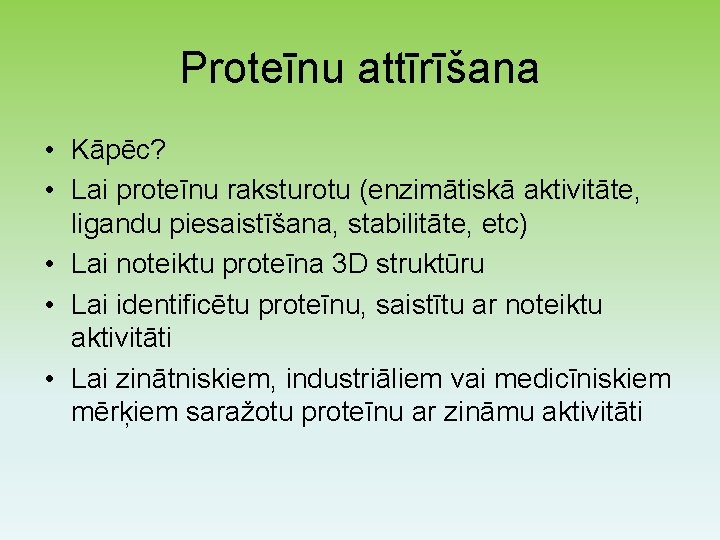 Proteīnu attīrīšana

• Kāpēc?
• Lai proteīnu raksturotu (enzimātiskā aktivitāte, ligandu piesaistīšana, stabilitāte, etc)
• Lai noteiktu proteīna 3D struktūru
• Lai identificētu proteīnu, saistītu ar noteiktu aktivitāti
• Lai zinātniskiem, industriāliem vai medicīniskiem mērķiem saražotu proteīnu ar zināmu aktivitāti